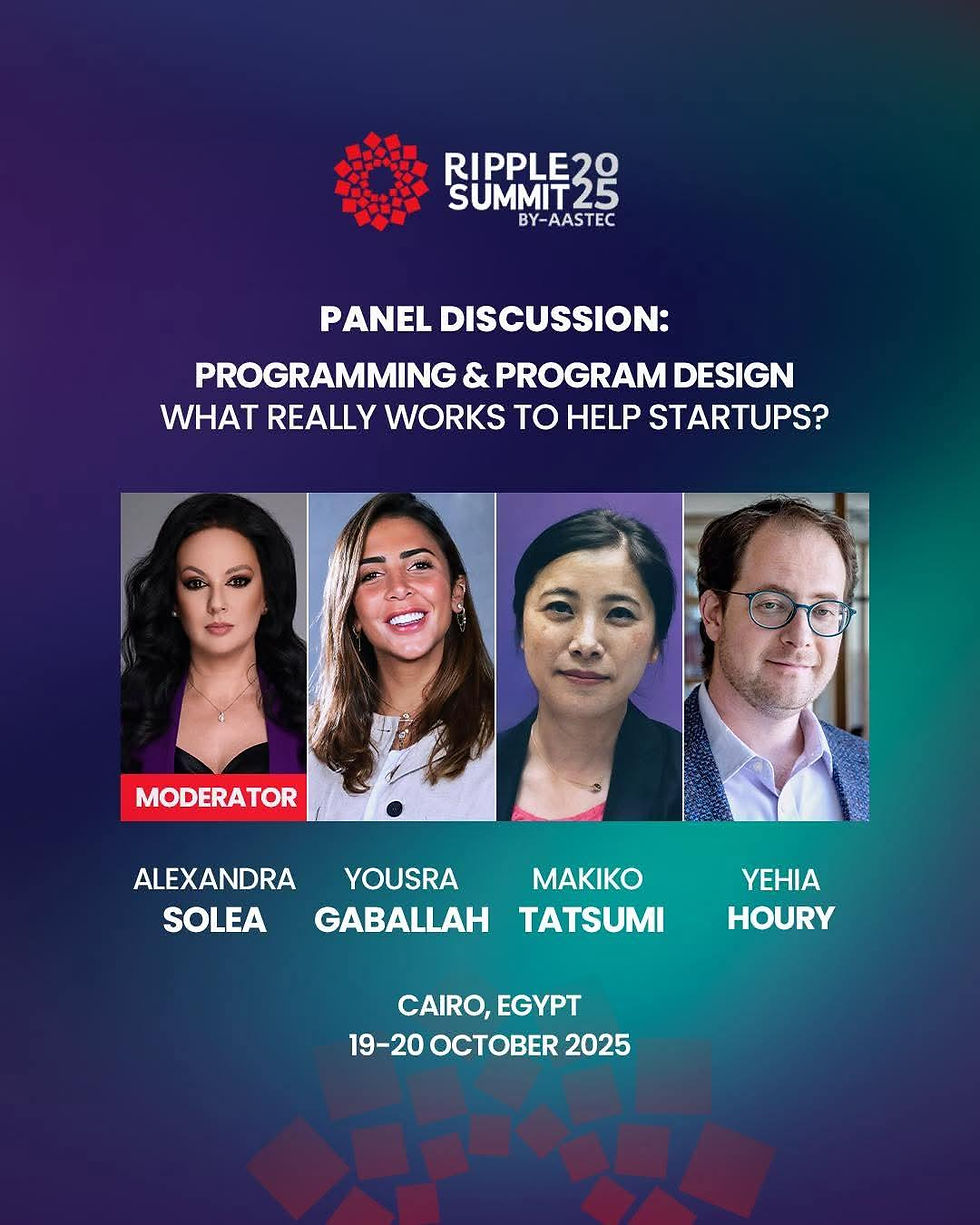 RIPPLE SUMMIT 2025
BY-AASTEC

PANEL DISCUSSION:

PROGRAMMING & PROGRAM DESIGN
WHAT REALLY WORKS TO HELP STARTUPS?

MODERATOR

ALEXANDRA SOLEA

YOUSRA GABALLAH

MAKIKO TATSUMI

YEHIA HOURY

CAIRO, EGYPT
19-20 OCTOBER 2025